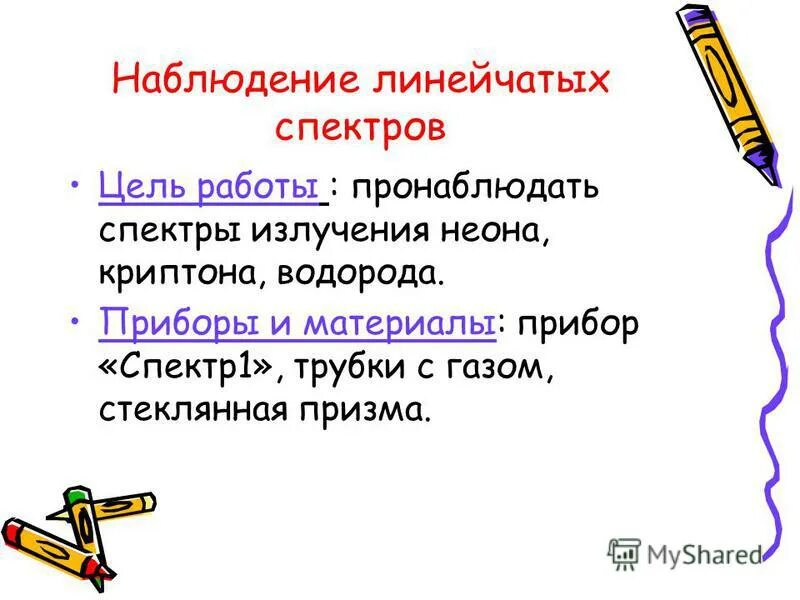 Наблюдение линейчатых спектров

• Цель работы : пронаблюдать спектры излучения неона, криптона, водорода.

• Приборы и материалы: прибор «Спектр1», трубки с газом, стеклянная призма.

MyShared